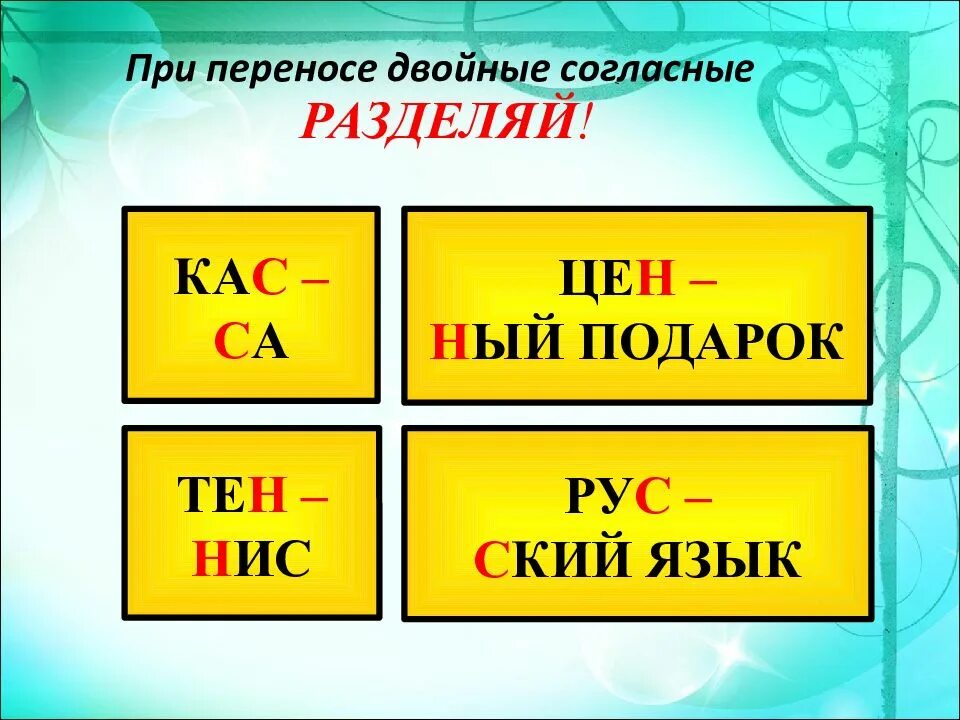 При переносе двойные согласные
РАЗДЕЛЯЙ!

КАС –
СА

ЦЕН –
НЫЙ ПОДАРОК

ТЕН –
НИС

РУС –
СКИЙ ЯЗЫК